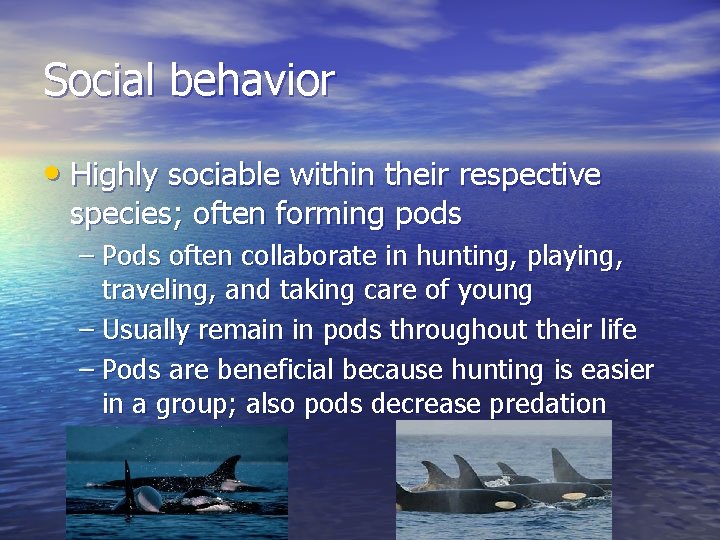 Social behavior

• Highly sociable within their respective species; often forming pods
  – Pods often collaborate in hunting, playing, traveling, and taking care of young
  – Usually remain in pods throughout their life
  – Pods are beneficial because hunting is easier in a group; also pods decrease predation